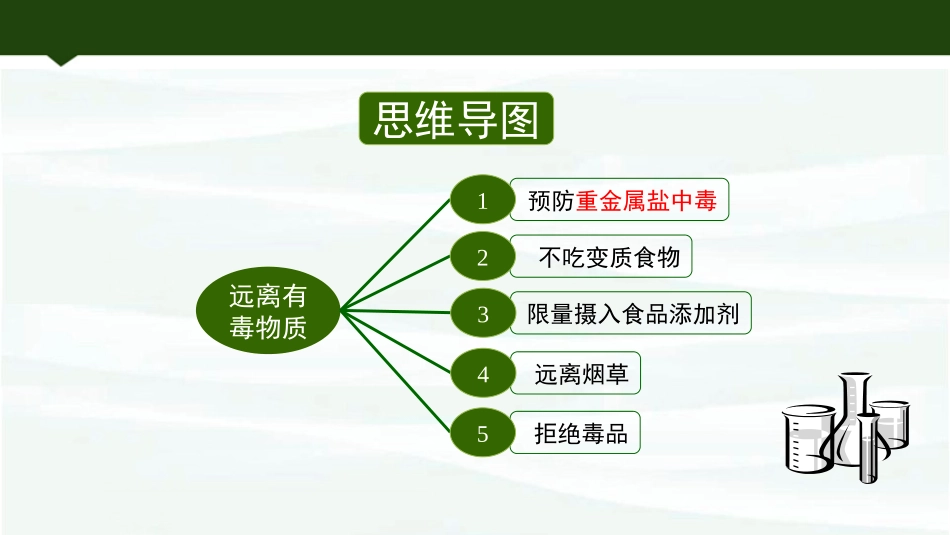 思维导图

远离有毒物质

1 预防重金属盐中毒

2 不吃变质食物

3 限量摄入食品添加剂

4 远离烟草

5 拒绝毒品